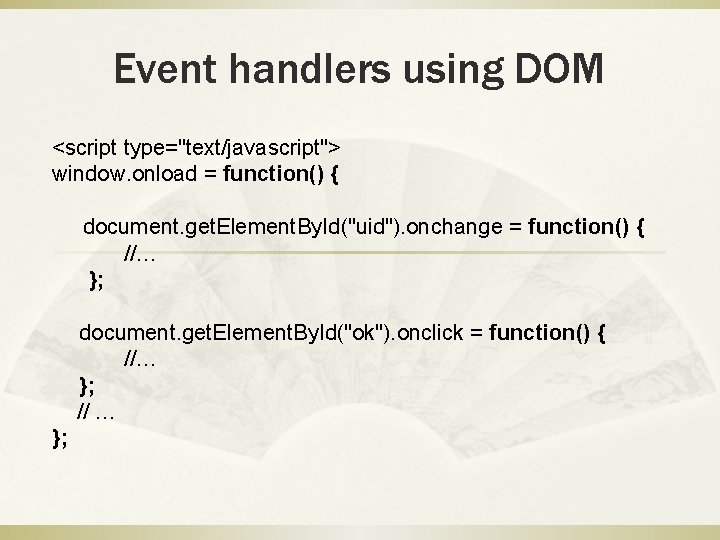 Event handlers using DOM

<script type="text/javascript">
window.onload = function() {

document.getElementById("uid").onchange = function() {
//...
};

document.getElementById("ok").onclick = function() {
//...
};
// ...
};